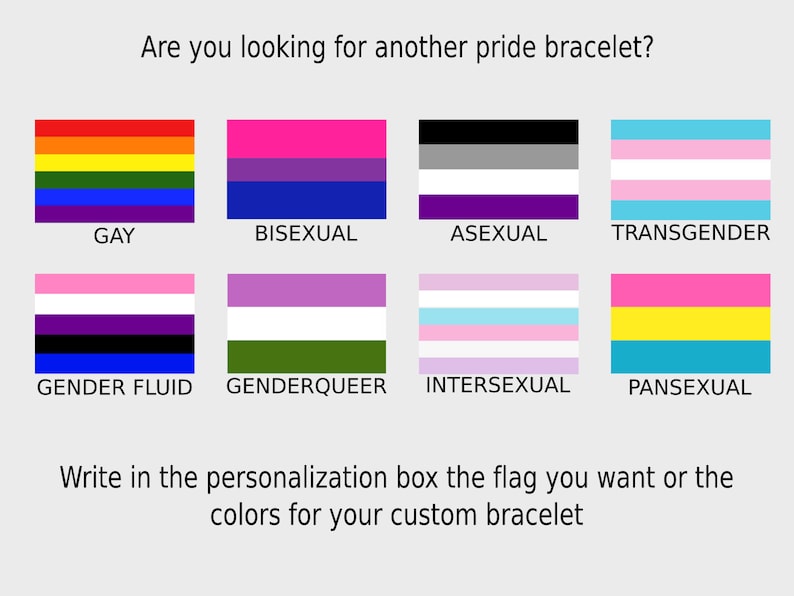 Are you looking for another pride bracelet?

GAY

BISEXUAL

ASEXUAL

TRANSGENDER

GENDER FLUID

GENDERQUEER

INTERSEXUAL

PANSEXUAL

Write in the personalization box the flag you want or the colors for your custom bracelet